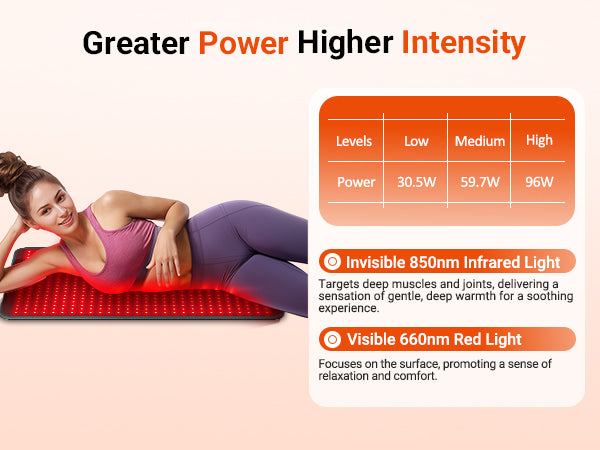 Greater Power Higher Intensity

| Levels | Low | Medium | High |
|---|---|---|---|
| Power | 30.5W | 59.7W | 96W |

Invisible 850nm Infrared Light

Targets deep muscles and joints, delivering a sensation of gentle, deep warmth for a soothing experience.

Visible 660nm Red Light

Focuses on the surface, promoting a sense of relaxation and comfort.